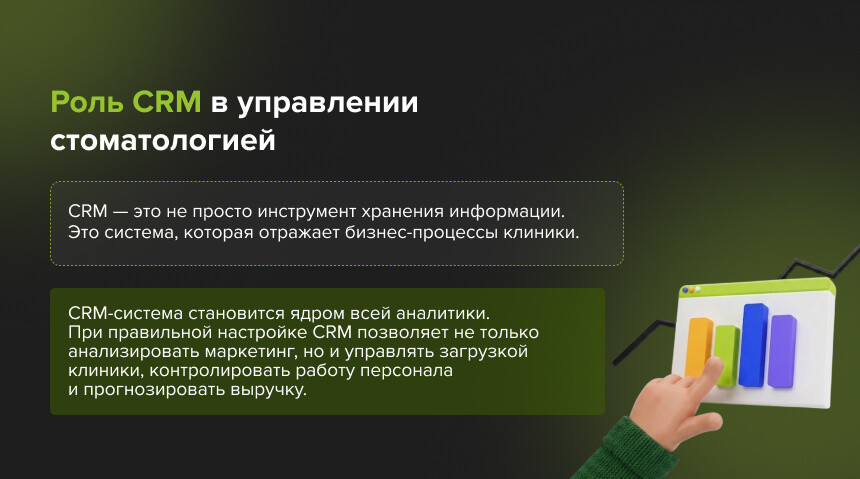 Роль CRM в управлении стоматологией

CRM — это не просто инструмент хранения информации. Это система, которая отражает бизнес-процессы клиники.

CRM-система становится ядром всей аналитики. При правильной настройке CRM позволяет не только анализировать маркетинг, но и управлять загрузкой клиники, контролировать работу персонала и прогнозировать выручку.